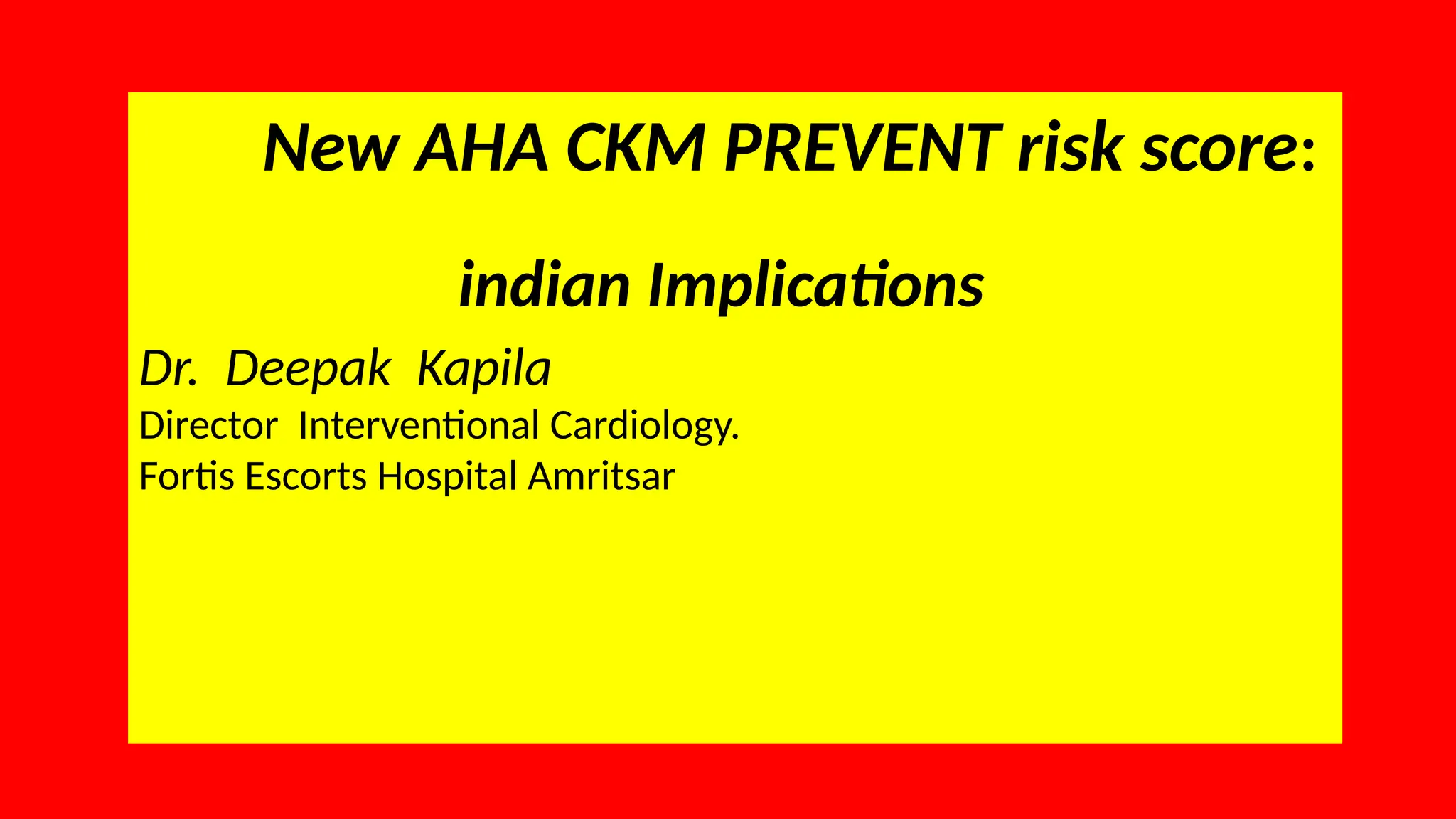 New AHA CKM PREVENT risk score:

indian Implications

Dr. Deepak Kapila
Director Interventional Cardiology.
Fortis Escorts Hospital Amritsar